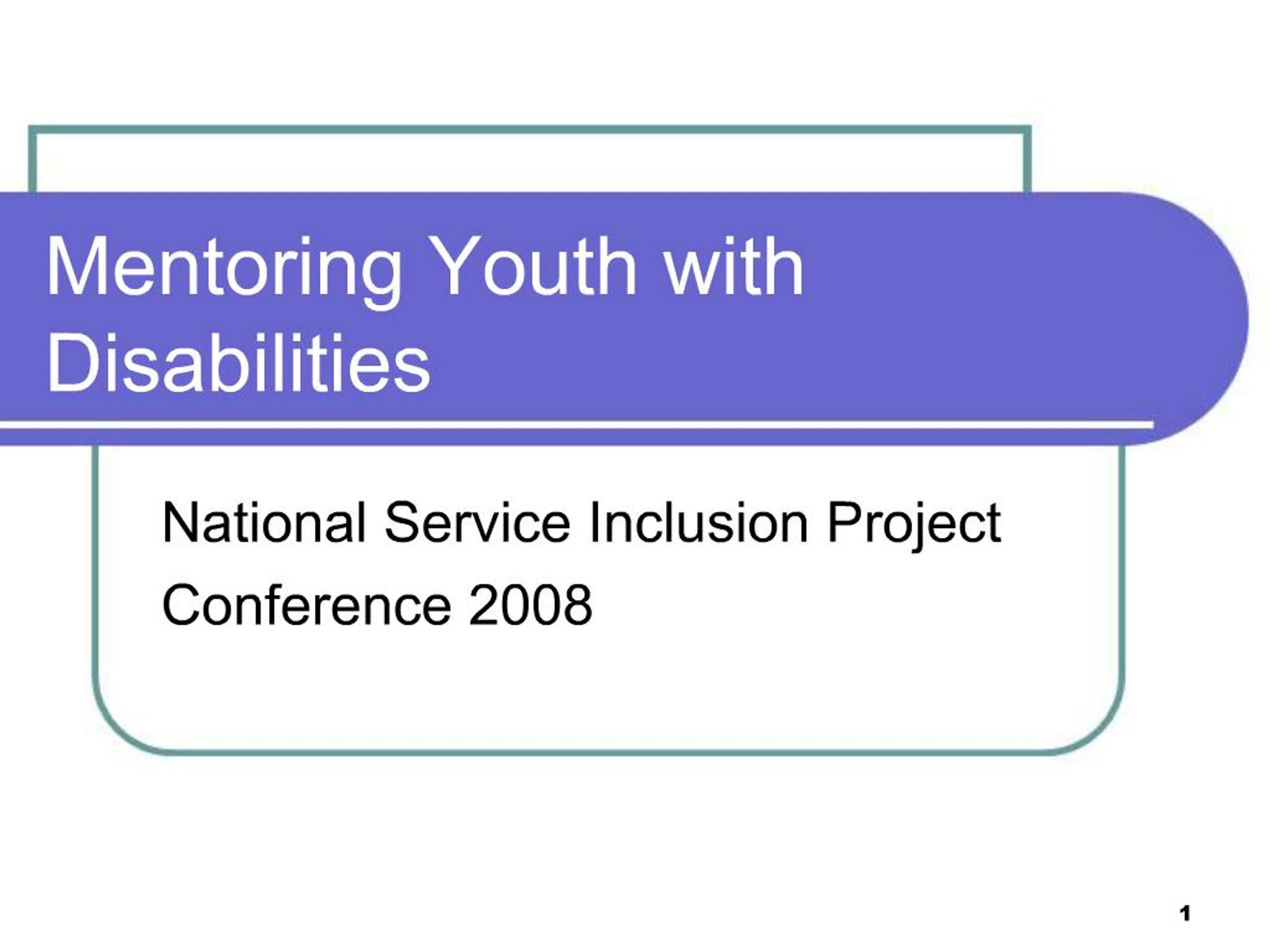 Mentoring Youth with Disabilities

National Service Inclusion Project

Conference 2008

1